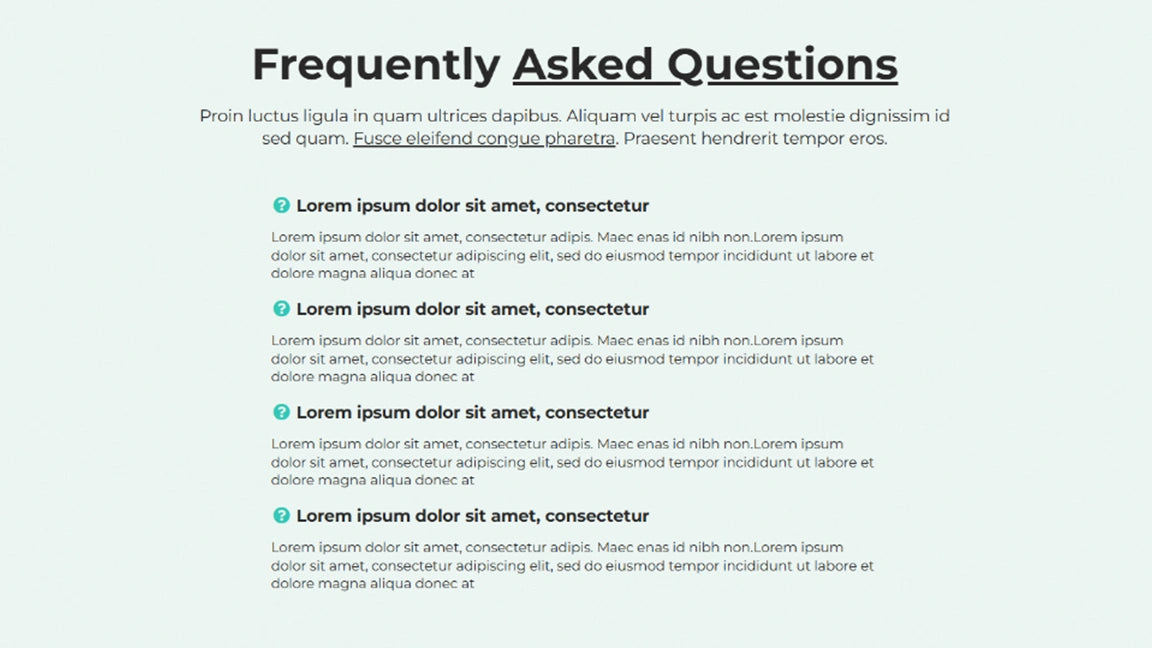 Frequently Asked Questions

Proin luctus ligula in quam ultrices dapibus. Aliquam vel turpis ac est molestie dignissim id sed quam. Fusce eleifend congue pharetra. Praesent hendrerit tempor eros.

Lorem ipsum dolor sit amet, consectetur

Lorem ipsum dolor sit amet, consectetur adipis. Maec enas id nibh non.Lorem ipsum dolor sit amet, consectetur adipiscing elit, sed do eiusmod tempor incididunt ut labore et dolore magna aliqua donec at

Lorem ipsum dolor sit amet, consectetur

Lorem ipsum dolor sit amet, consectetur adipis. Maec enas id nibh non.Lorem ipsum dolor sit amet, consectetur adipiscing elit, sed do eiusmod tempor incididunt ut labore et dolore magna aliqua donec at

Lorem ipsum dolor sit amet, consectetur

Lorem ipsum dolor sit amet, consectetur adipis. Maec enas id nibh non.Lorem ipsum dolor sit amet, consectetur adipiscing elit, sed do eiusmod tempor incididunt ut labore et dolore magna aliqua donec at

Lorem ipsum dolor sit amet, consectetur

Lorem ipsum dolor sit amet, consectetur adipis. Maec enas id nibh non.Lorem ipsum dolor sit amet, consectetur adipiscing elit, sed do eiusmod tempor incididunt ut labore et dolore magna aliqua donec at